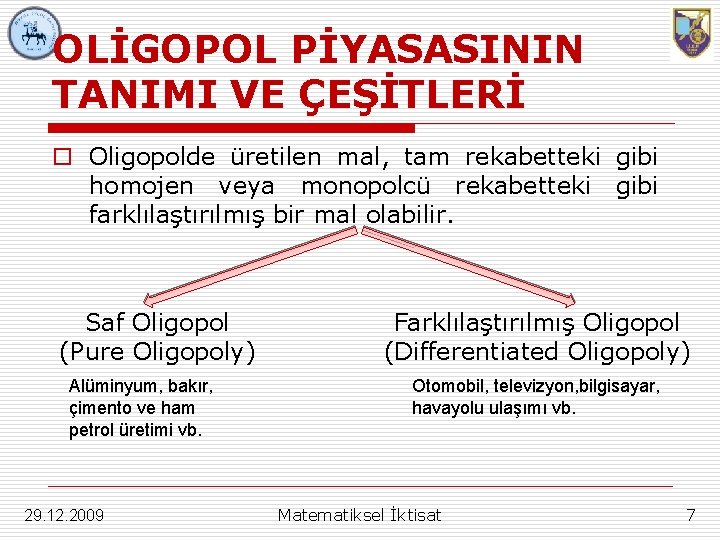 OLİGOPOL PİYASASININ TANIMI VE ÇEŞİTLERİ

Oligopolde üretilen mal, tam rekabetteki gibi homojen veya monopolcü rekabetteki gibi farklılaştırılmış bir mal olabilir.

Saf Oligopol
(Pure Oligopoly)

Alüminyum, bakır, çimento ve ham petrol üretimi vb.

Farklılaştırılmış Oligopol
(Differentiated Oligopoly)

Otomobil, televizyon,bilgisayar, havayolu ulaşımı vb.

29.12.2009

Matematiksel İktisat

7